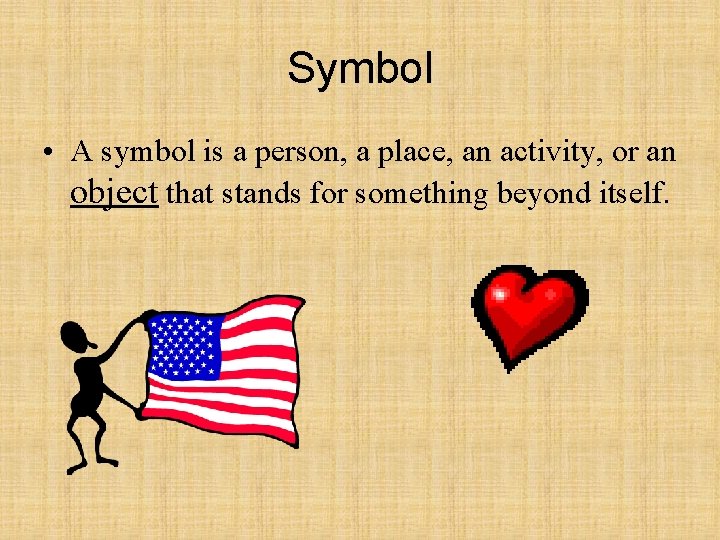 Symbol

• A symbol is a person, a place, an activity, or an object that stands for something beyond itself.